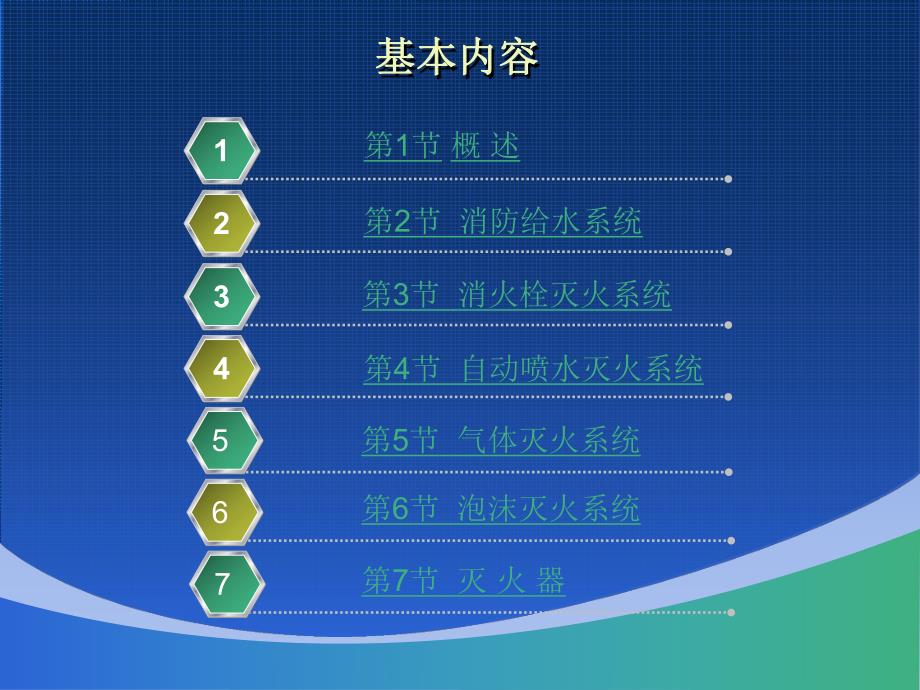 基本内容

1 第1节 概 述

2 第2节 消防给水系统

3 第3节 消火栓灭火系统

4 第4节 自动喷水灭火系统

5 第5节 气体灭火系统

6 第6节 泡沫灭火系统

7 第7节 灭 火 器